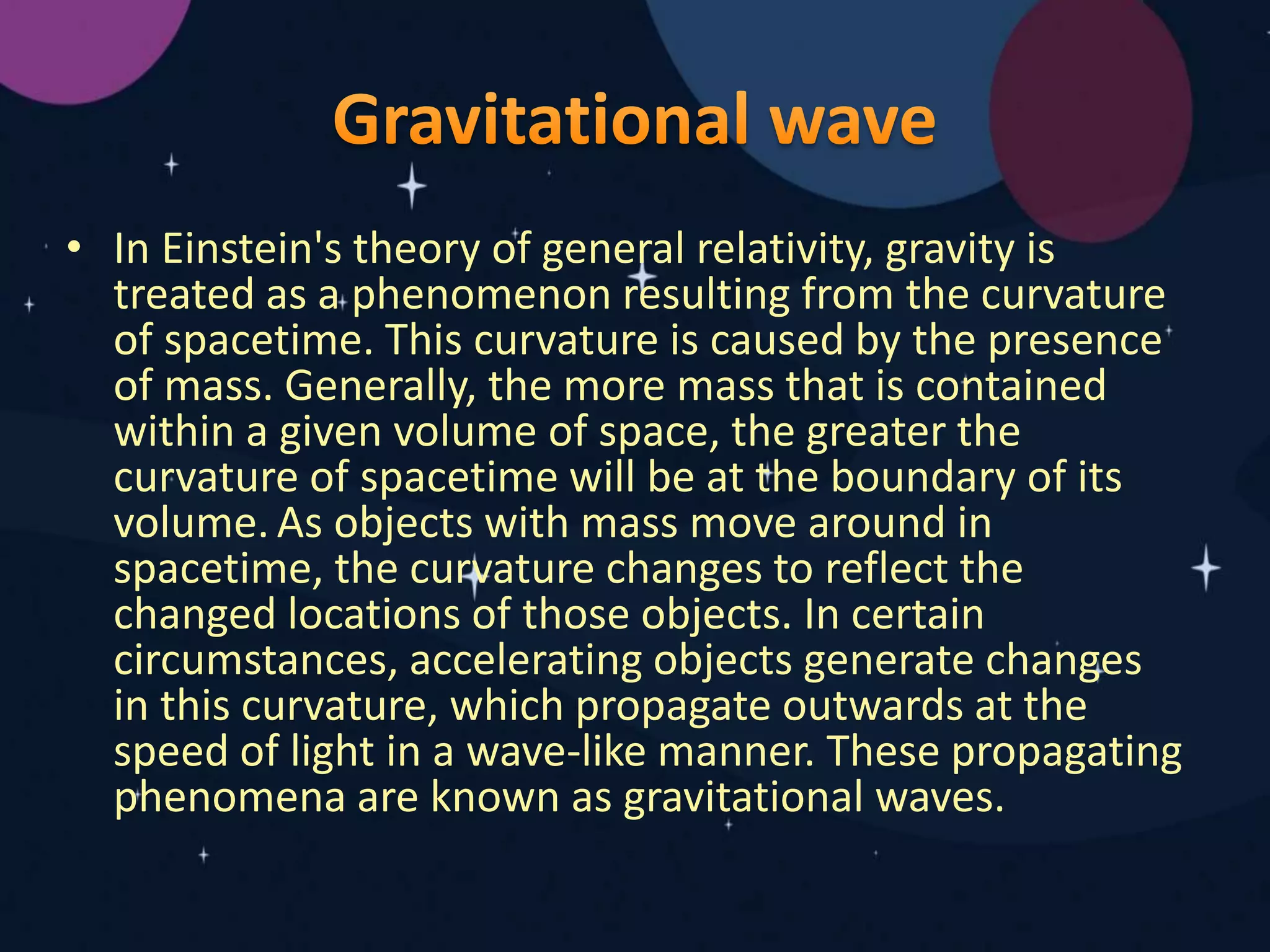 Gravitational wave

• In Einstein's theory of general relativity, gravity is treated as a phenomenon resulting from the curvature of spacetime. This curvature is caused by the presence of mass. Generally, the more mass that is contained within a given volume of space, the greater the curvature of spacetime will be at the boundary of its volume. As objects with mass move around in spacetime, the curvature changes to reflect the changed locations of those objects. In certain circumstances, accelerating objects generate changes in this curvature, which propagate outwards at the speed of light in a wave-like manner. These propagating phenomena are known as gravitational waves.